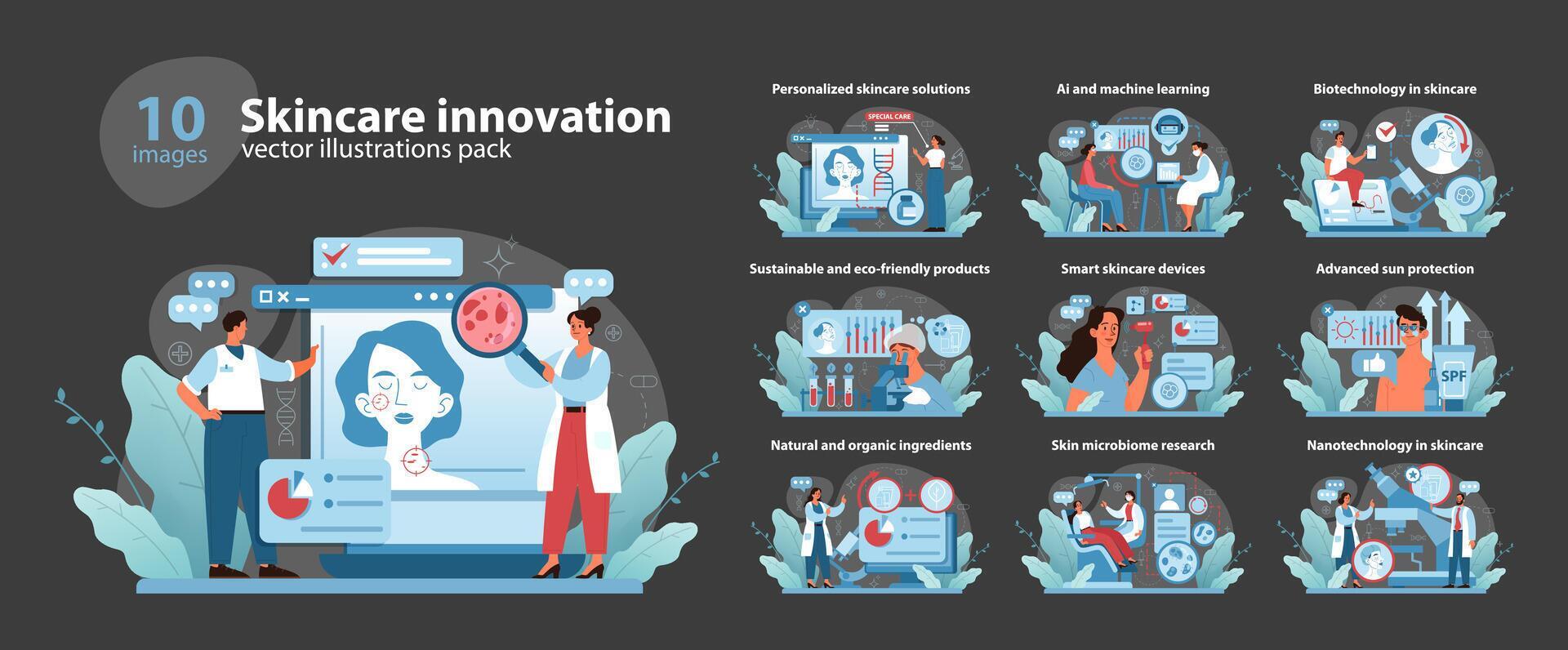 10 images

Skincare innovation
vector illustrations pack

Personalized skincare solutions

SPECIAL CARE

Ai and machine learning

Biotechnology in skincare

Sustainable and eco-friendly products

Smart skincare devices

Advanced sun protection

SPF

Natural and organic ingredients

Skin microbiome research

Nanotechnology in skincare